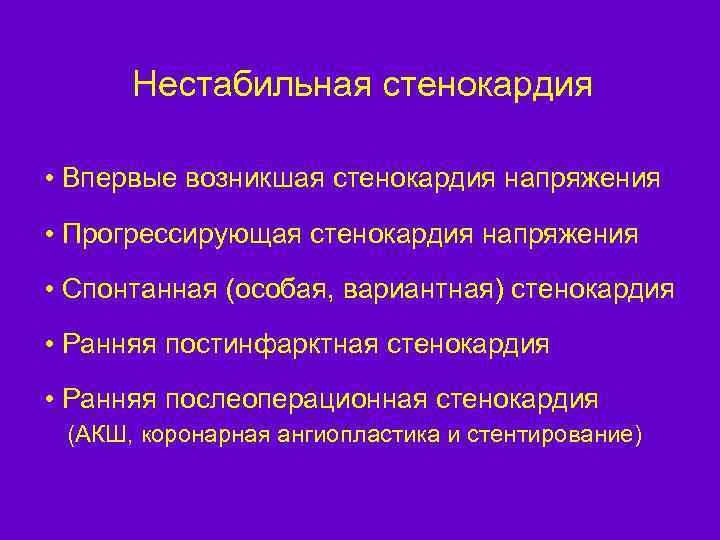 Нестабильная стенокардия

• Впервые возникшая стенокардия напряжения

• Прогрессирующая стенокардия напряжения

• Спонтанная (особая, вариантная) стенокардия

• Ранняя постинфарктная стенокардия

• Ранняя послеоперационная стенокардия (АКШ, коронарная ангиопластика и стентирование)